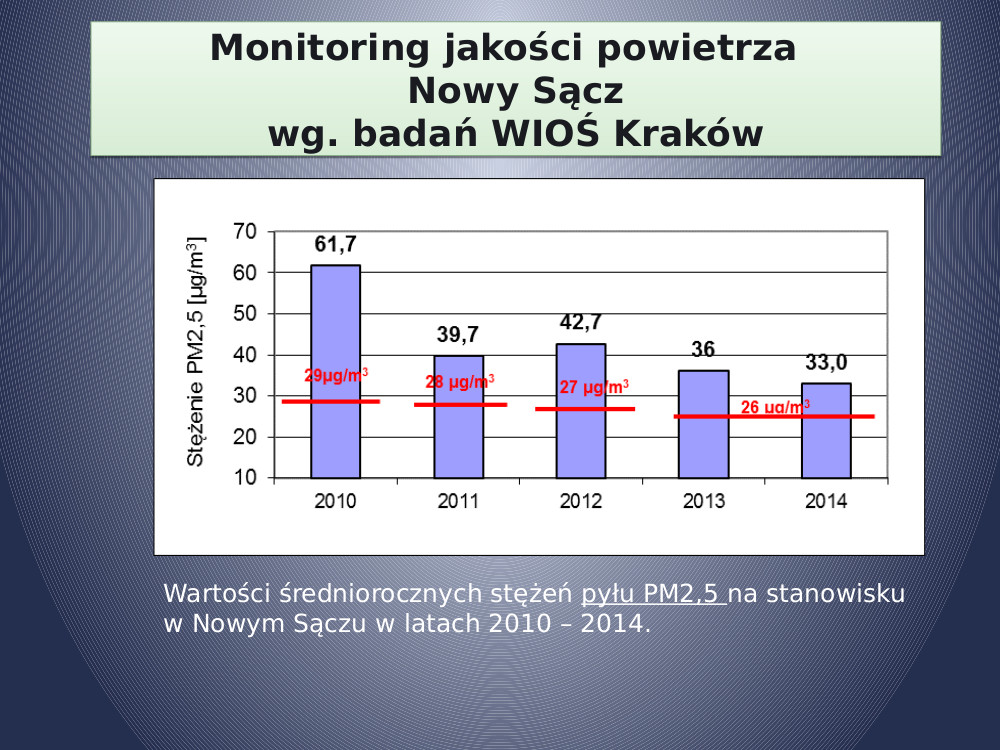 Monitoring jakości powietrza
Nowy Sącz
wg. badań WIOŚ Kraków

Stężenie PM2,5 [µg/m$^3$]

70
60
50
40
30
20
10

61,7
39,7
42,7
36
33,0

29µg/m$^3$
28 µg/m$^3$
27 µg/m$^3$
26 µg/m$^3$

2010
2011
2012
2013
2014

Wartości średniorocznych stężeń pyłu PM2,5 na stanowisku w Nowym Sączu w latach 2010 – 2014.